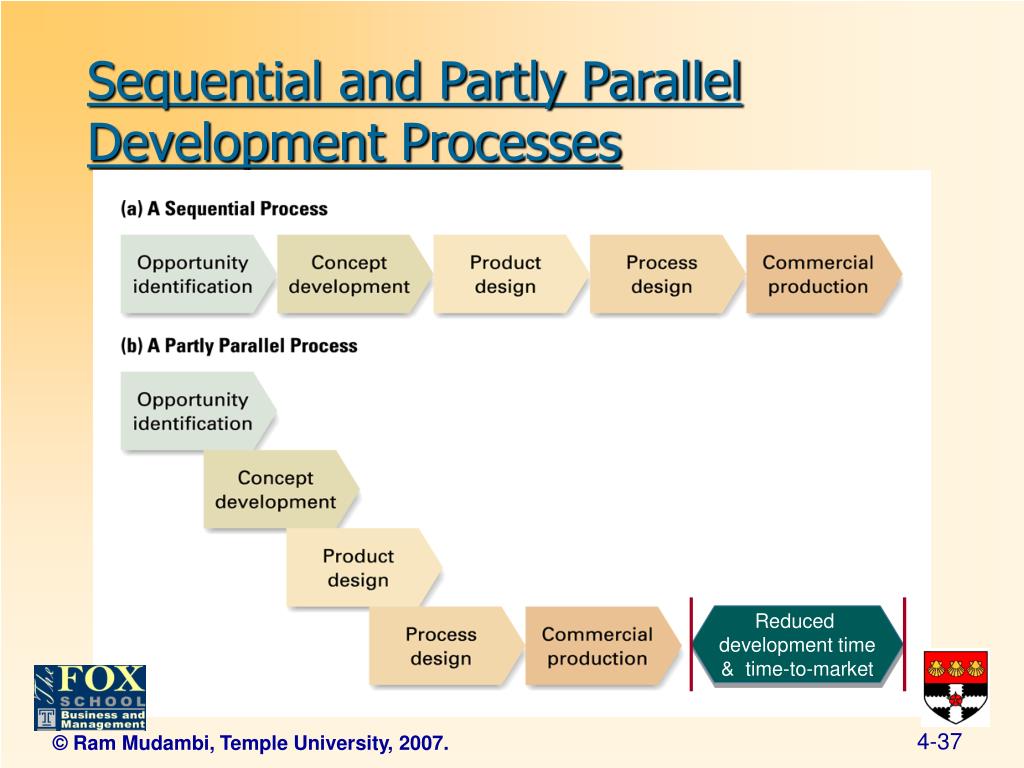 Sequential and Partly Parallel Development Processes

(a) A Sequential Process

Opportunity identification

Concept development

Product design

Process design

Commercial production

(b) A Partly Parallel Process

Opportunity identification

Concept development

Product design

Process design

Commercial production

Reduced development time & time-to-market

The FOX SCHOOL Business and Management

© Ram Mudambi, Temple University, 2007.

4-37